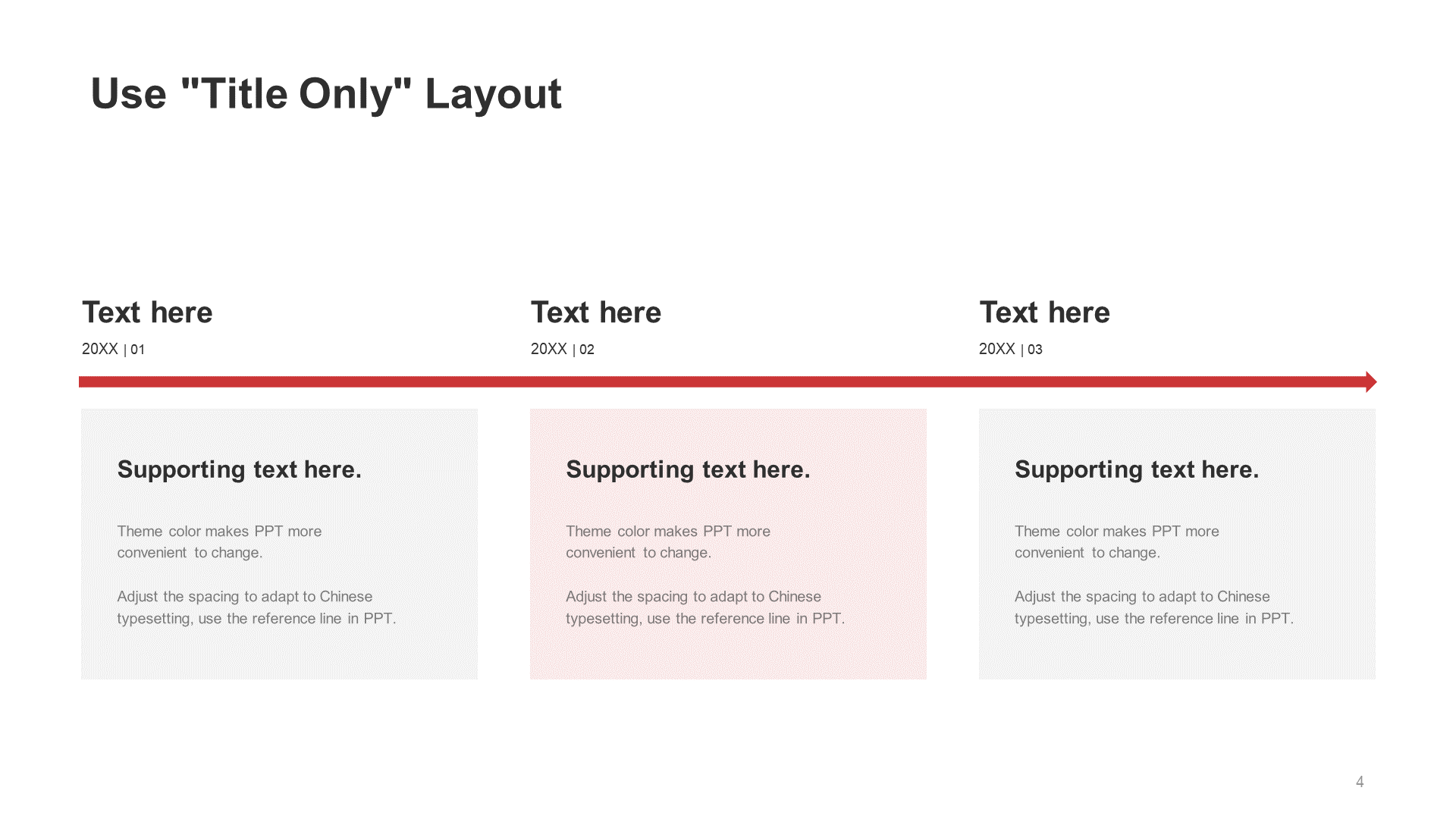 Use "Title Only" Layout

Text here

20XX | 01

Supporting text here.

Theme color makes PPT more convenient to change.

Adjust the spacing to adapt to Chinese typesetting, use the reference line in PPT.

Text here

20XX | 02

Supporting text here.

Theme color makes PPT more convenient to change.

Adjust the spacing to adapt to Chinese typesetting, use the reference line in PPT.

Text here

20XX | 03

Supporting text here.

Theme color makes PPT more convenient to change.

Adjust the spacing to adapt to Chinese typesetting, use the reference line in PPT.

4